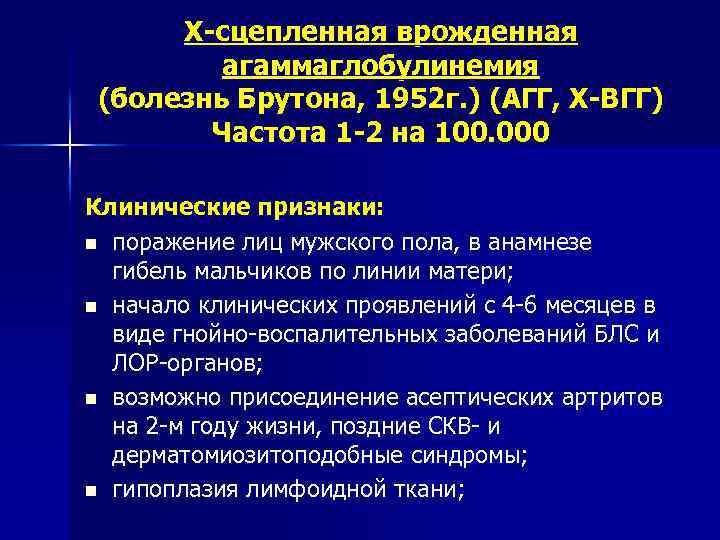 Х-сцепленная врожденная агаммаглобулинемия
(болезнь Брутона, 1952г.) (АГГ, Х-ВГГ)
Частота 1-2 на 100.000

Клинические признаки:

- поражение лиц мужского пола, в анамнезе гибель мальчиков по линии матери;
- начало клинических проявлений с 4-6 месяцев в виде гнойно-воспалительных заболеваний БЛС и ЛОР-органов;
- возможно присоединение асептических артритов на 2-м году жизни, поздние СКВ- и дерматомиозитоподобные синдромы;
- гипоплазия лимфоидной ткани;